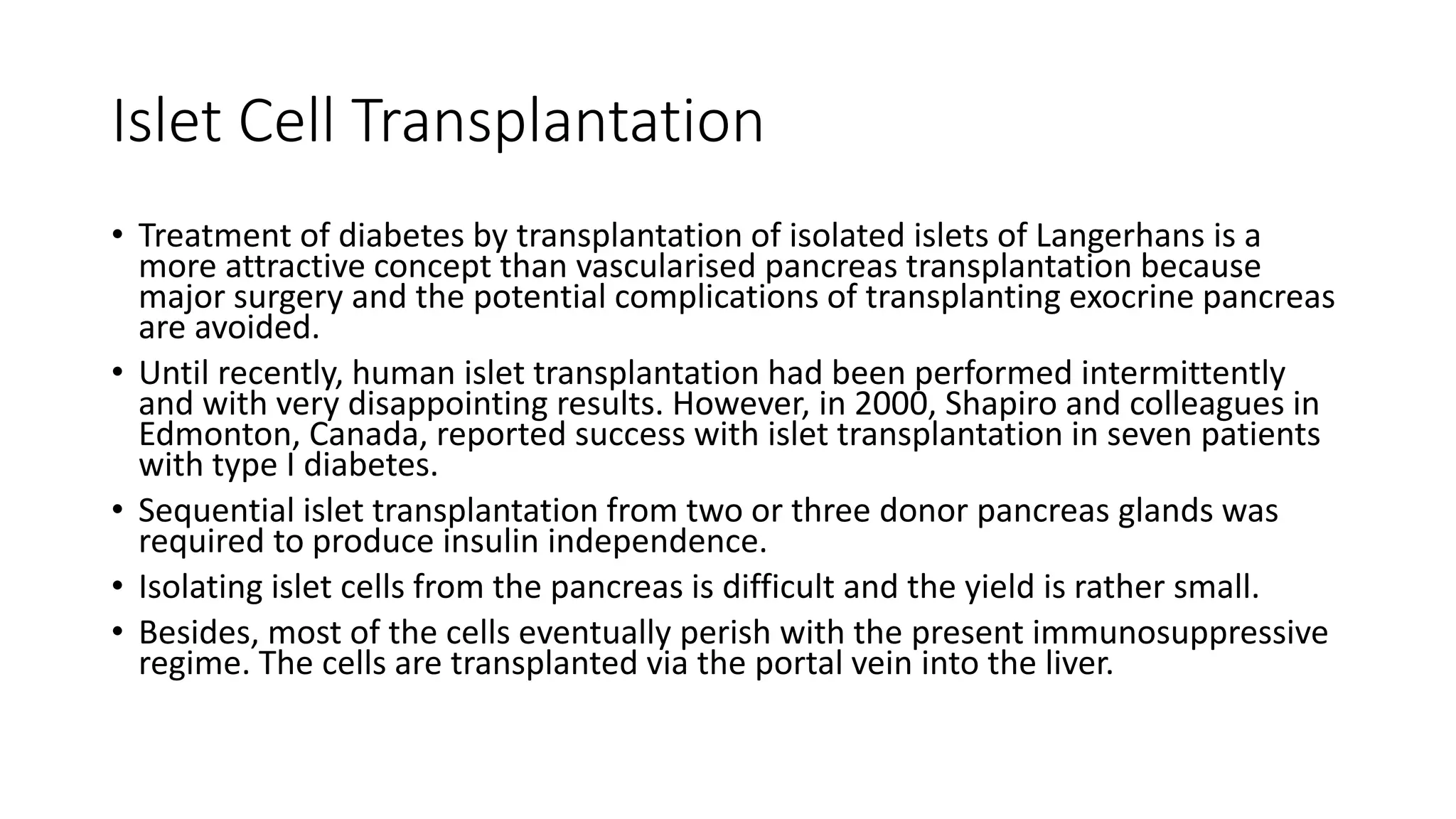 Islet Cell Transplantation

• Treatment of diabetes by transplantation of isolated islets of Langerhans is a more attractive concept than vascularised pancreas transplantation because major surgery and the potential complications of transplanting exocrine pancreas are avoided.

• Until recently, human islet transplantation had been performed intermittently and with very disappointing results. However, in 2000, Shapiro and colleagues in Edmonton, Canada, reported success with islet transplantation in seven patients with type I diabetes.

• Sequential islet transplantation from two or three donor pancreas glands was required to produce insulin independence.

• Isolating islet cells from the pancreas is difficult and the yield is rather small.

• Besides, most of the cells eventually perish with the present immunosuppressive regime. The cells are transplanted via the portal vein into the liver.